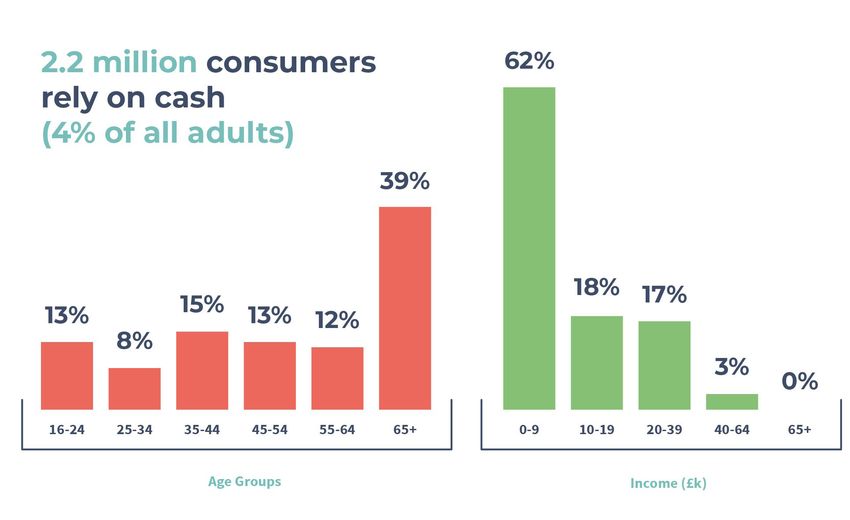 2.2 million consumers rely on cash (4% of all adults)

13%
8%
15%
13%
12%
39%

16-24
25-34
35-44
45-54
55-64
65+

Age Groups

62%
18%
17%
3%
0%

0-9
10-19
20-39
40-64
65+

Income (£k)